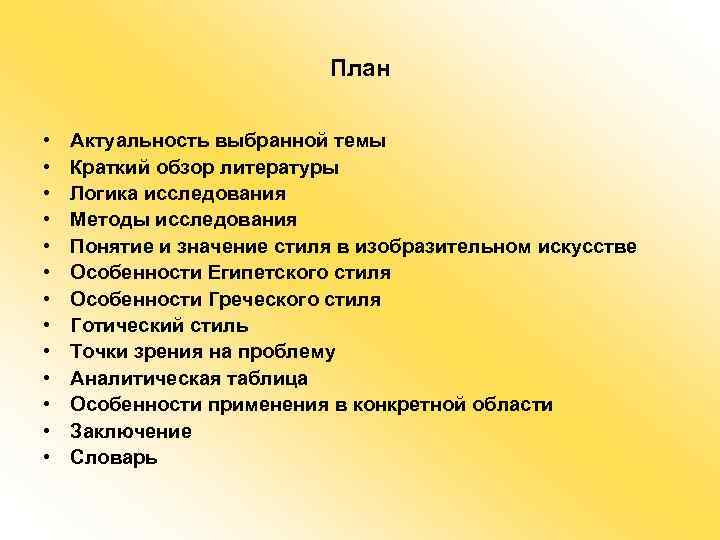 План

• Актуальность выбранной темы
• Краткий обзор литературы
• Логика исследования
• Методы исследования
• Понятие и значение стиля в изобразительном искусстве
• Особенности Египетского стиля
• Особенности Греческого стиля
• Готический стиль
• Точки зрения на проблему
• Аналитическая таблица
• Особенности применения в конкретной области
• Заключение
• Словарь